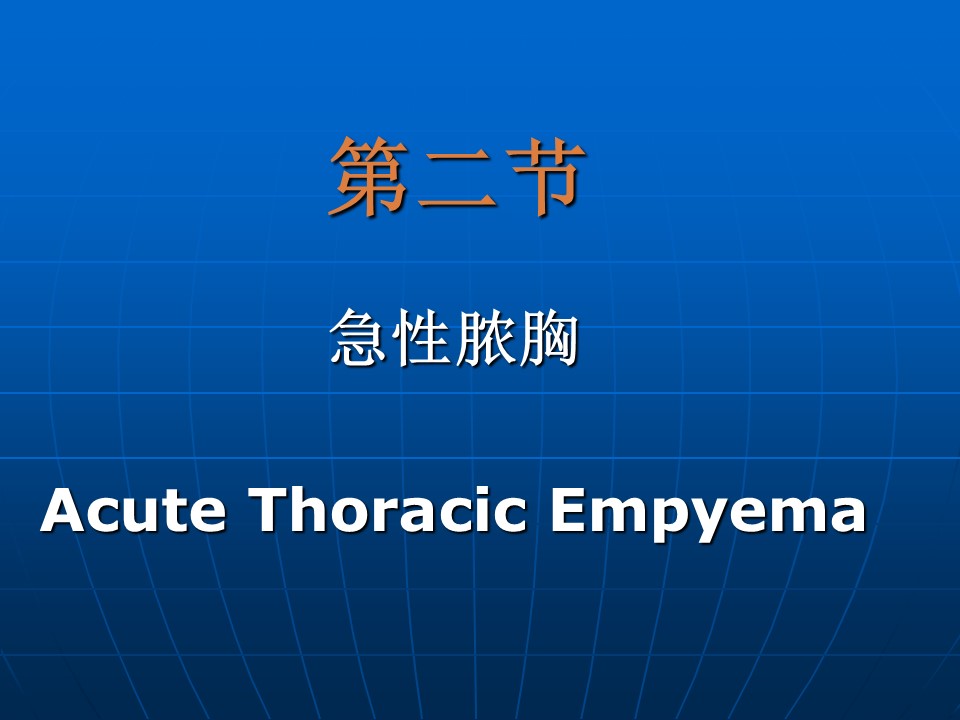 第二节

急性脓胸

Acute Thoracic Empyema